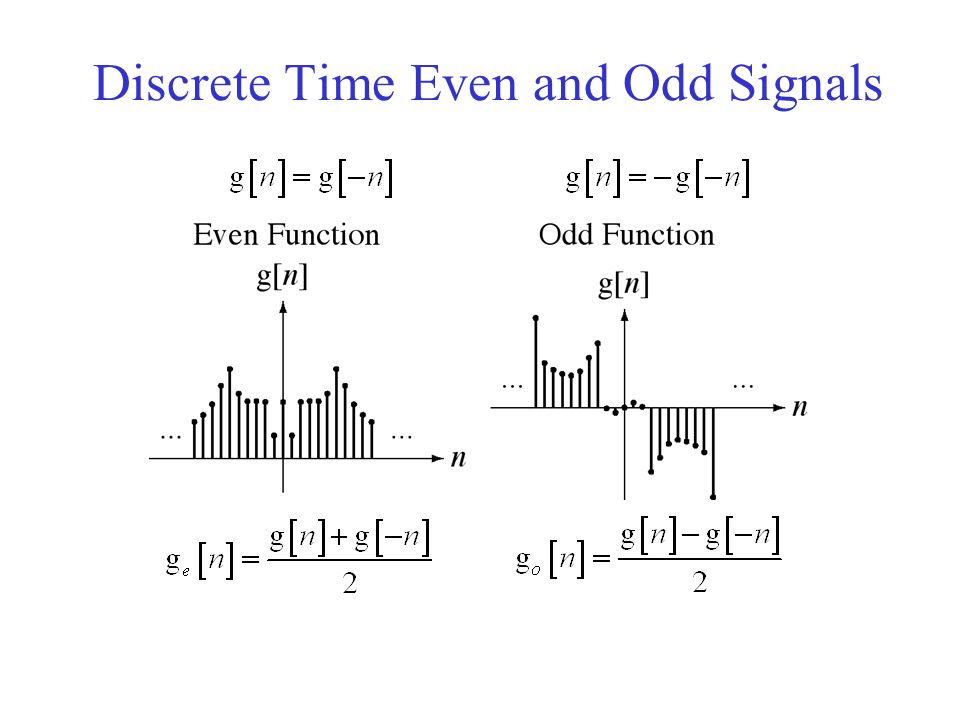 Discrete Time Even and Odd Signals

$g[n] = g[-n]$

Even Function

$g[n]$

...

...

$n$

$g_e[n] = \frac{g[n] + g[-n]}{2}$

$g[n] = -g[-n]$

Odd Function

$g[n]$

...

...

$n$

$g_o[n] = \frac{g[n] - g[-n]}{2}$